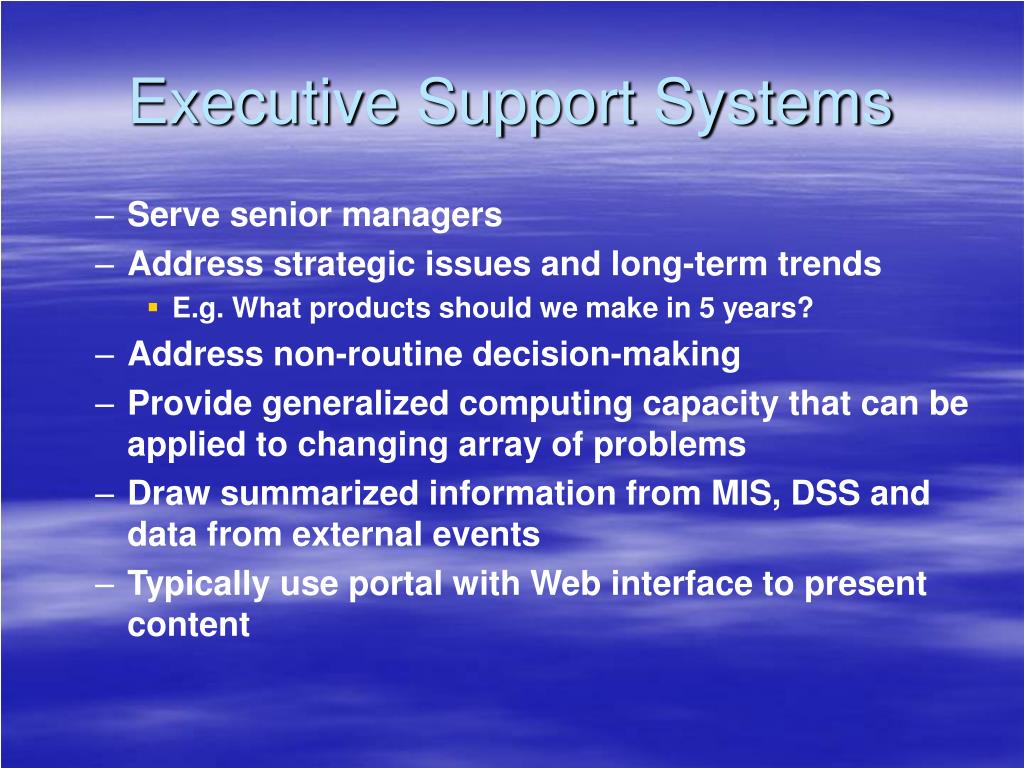 Executive Support Systems

– Serve senior managers
– Address strategic issues and long-term trends
▪ E.g. What products should we make in 5 years?
– Address non-routine decision-making
– Provide generalized computing capacity that can be applied to changing array of problems
– Draw summarized information from MIS, DSS and data from external events
– Typically use portal with Web interface to present content